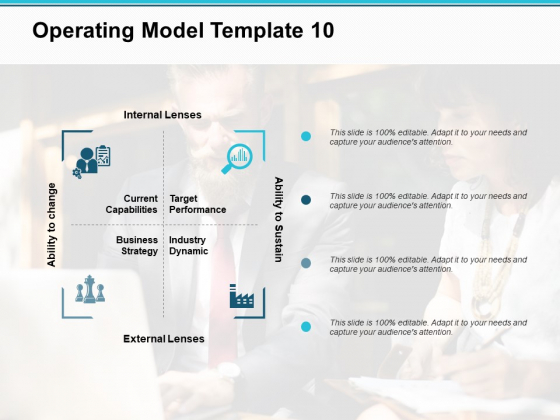 Operating Model Template 10

Internal Lenses

Ability to change

Current Capabilities

Target Performance

Business Strategy

Industry Dynamic

Ability to Sustain

External Lenses

This slide is 100% editable. Adapt it to your needs and capture your audience's attention.

This slide is 100% editable. Adapt it to your needs and capture your audience's attention.

This slide is 100% editable. Adapt it to your needs and capture your audience's attention.

This slide is 100% editable. Adapt it to your needs and capture your audience's attention.